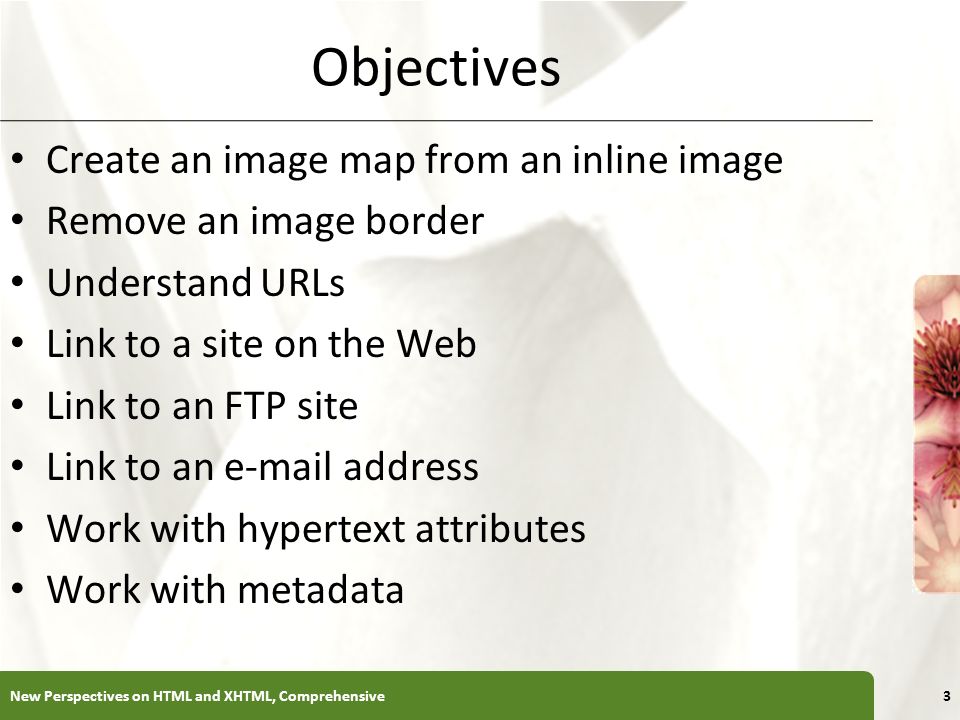 Objectives

• Create an image map from an inline image
• Remove an image border
• Understand URLs
• Link to a site on the Web
• Link to an FTP site
• Link to an e-mail address
• Work with hypertext attributes
• Work with metadata

New Perspectives on HTML and XHTML, Comprehensive

3